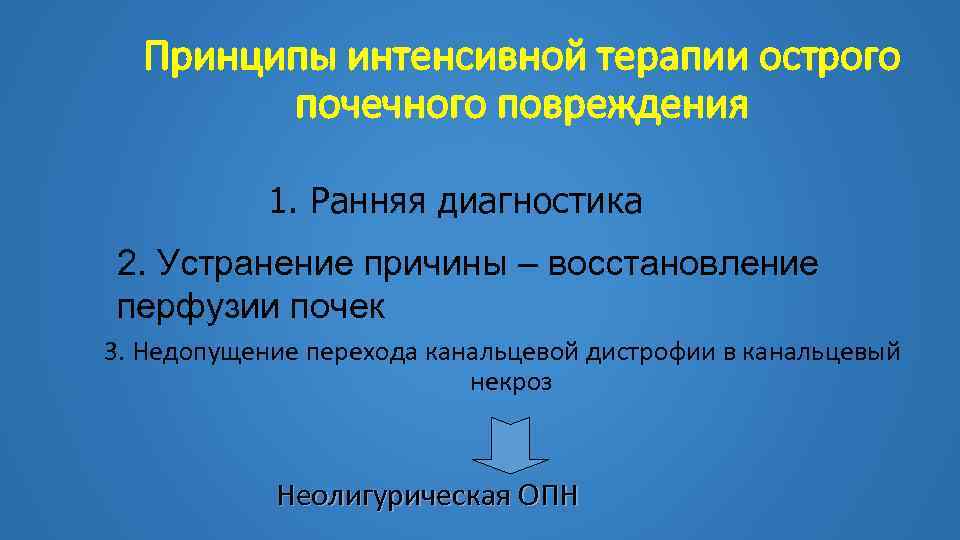 Принципы интенсивной терапии острого почечного повреждения

1. Ранняя диагностика

2. Устранение причины – восстановление перфузии почек

3. Недопущение перехода канальцевой дистрофии в канальцевый некроз

Неолигурическая ОПН